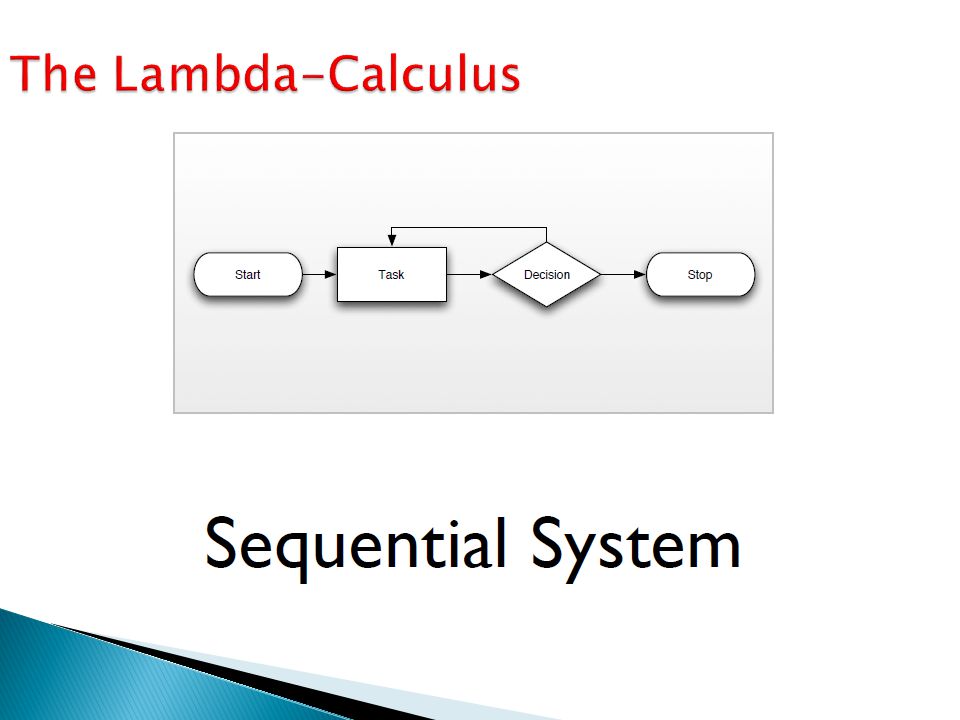 The Lambda-Calculus

Start
Task
Decision
Stop

Sequential System